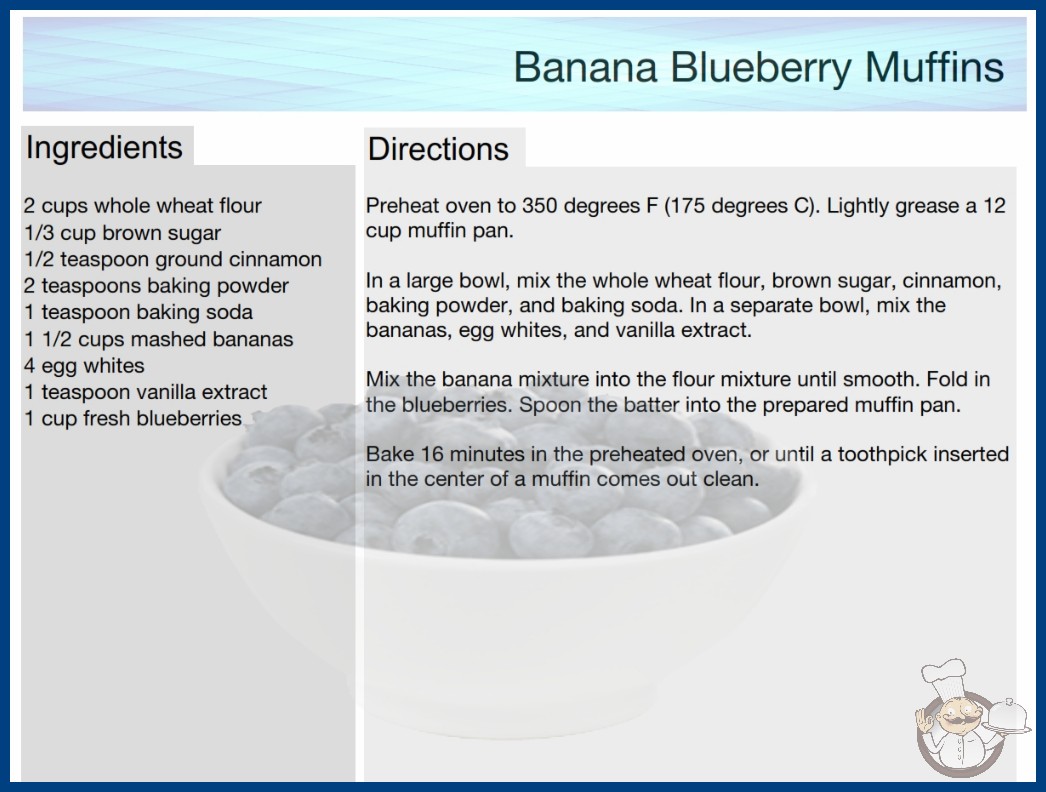 Banana Blueberry Muffins

Ingredients

2 cups whole wheat flour
1/3 cup brown sugar
1/2 teaspoon ground cinnamon
2 teaspoons baking powder
1 teaspoon baking soda
1 1/2 cups mashed bananas
4 egg whites
1 teaspoon vanilla extract
1 cup fresh blueberries

Directions

Preheat oven to 350 degrees F (175 degrees C). Lightly grease a 12 cup muffin pan.

In a large bowl, mix the whole wheat flour, brown sugar, cinnamon, baking powder, and baking soda. In a separate bowl, mix the bananas, egg whites, and vanilla extract.

Mix the banana mixture into the flour mixture until smooth. Fold in the blueberries. Spoon the batter into the prepared muffin pan.

Bake 16 minutes in the preheated oven, or until a toothpick inserted in the center of a muffin comes out clean.